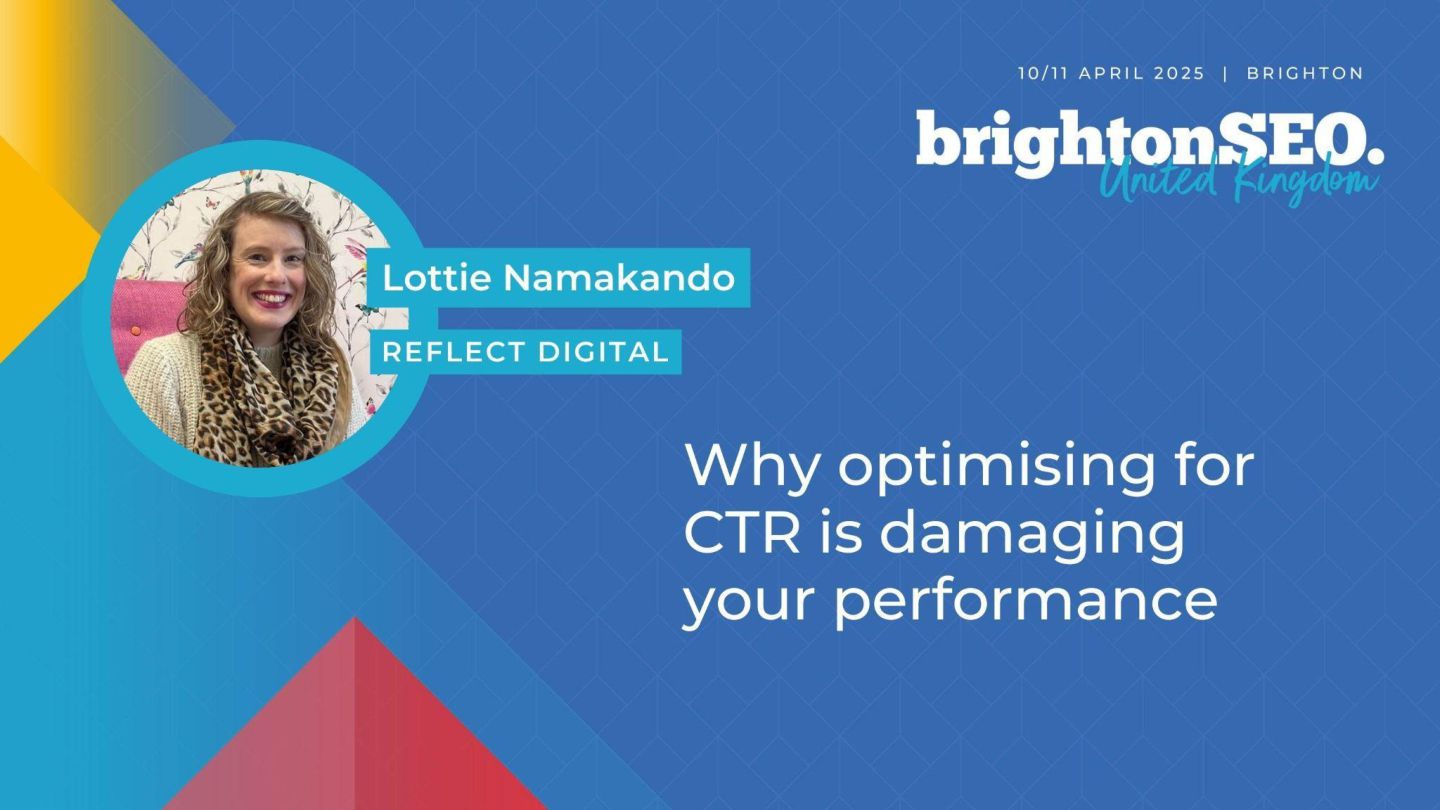 10/11 APRIL 2025 | BRIGHTON

brightonSEO.
United Kingdom

Lottie Namakando

REFLECT DIGITAL

Why optimising for CTR is damaging your performance